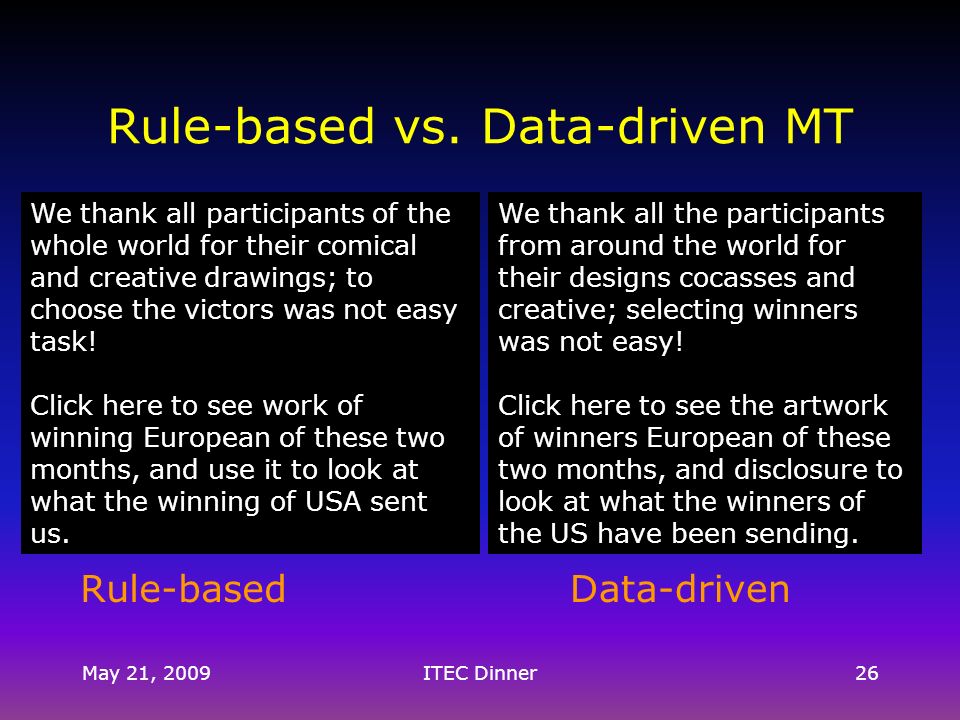 Rule-based vs. Data-driven MT

We thank all participants of the whole world for their comical and creative drawings; to choose the victors was not easy task!

Click here to see work of winning European of these two months, and use it to look at what the winning of USA sent us.

Rule-based

We thank all the participants from around the world for their designs cocasses and creative; selecting winners was not easy!

Click here to see the artwork of winners European of these two months, and disclosure to look at what the winners of the US have been sending.

Data-driven

May 21, 2009

ITEC Dinner

26